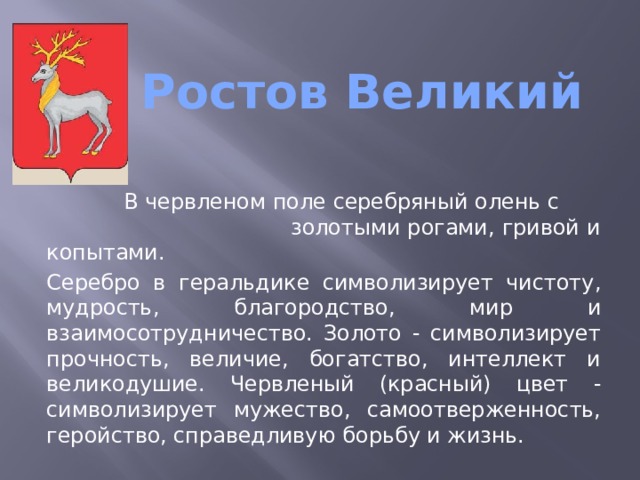 Ростов Великий

В червленом поле серебряный олень с золотыми рогами, гривой и копытами.

Серебро в геральдике символизирует чистоту, мудрость, благородство, мир и взаимосотрудничество. Золото - символизирует прочность, величие, богатство, интеллект и великодушие. Червленый (красный) цвет - символизирует мужество, самоотверженность, геройство, справедливую борьбу и жизнь.